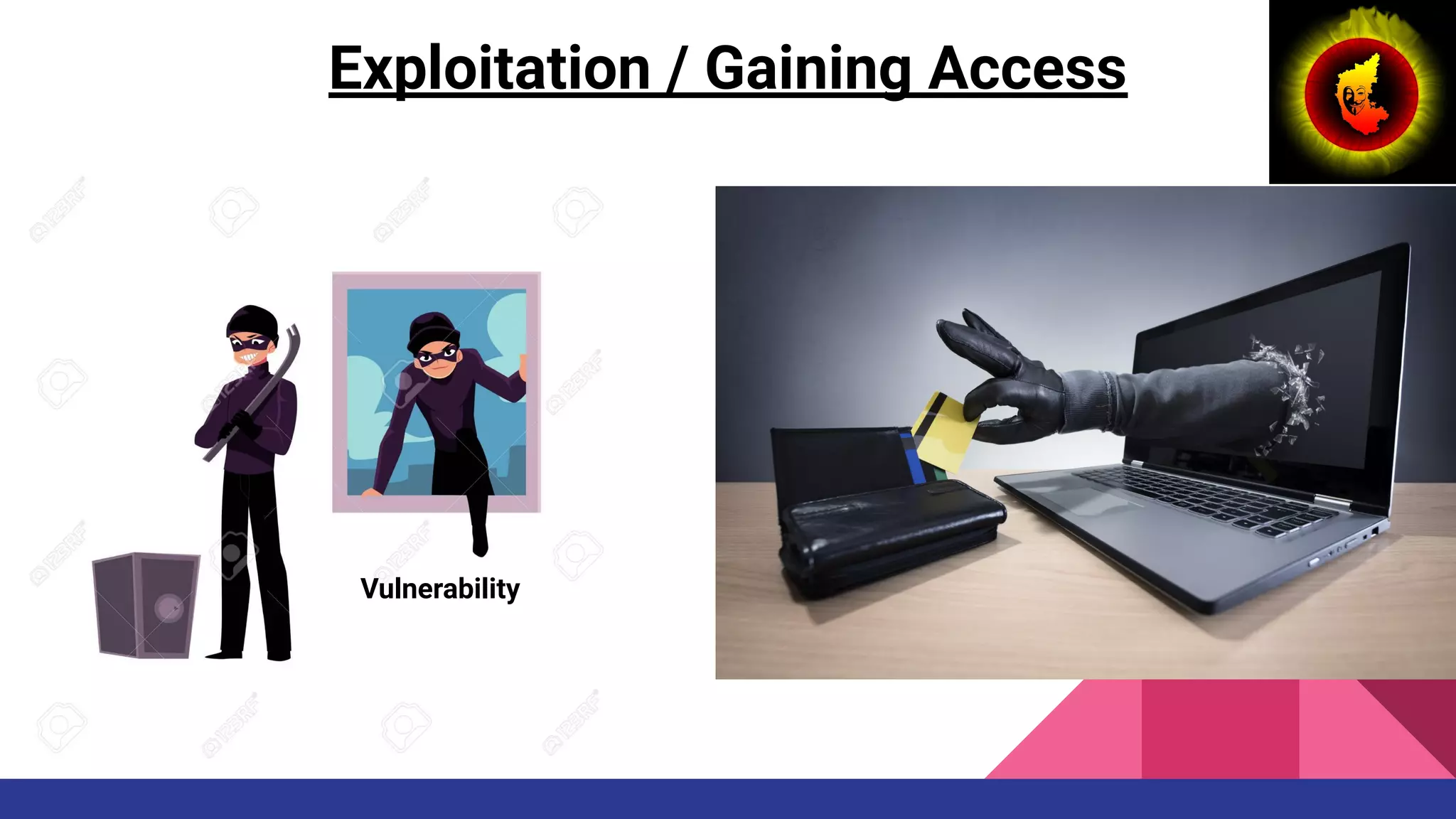 Exploitation / Gaining Access

Vulnerability